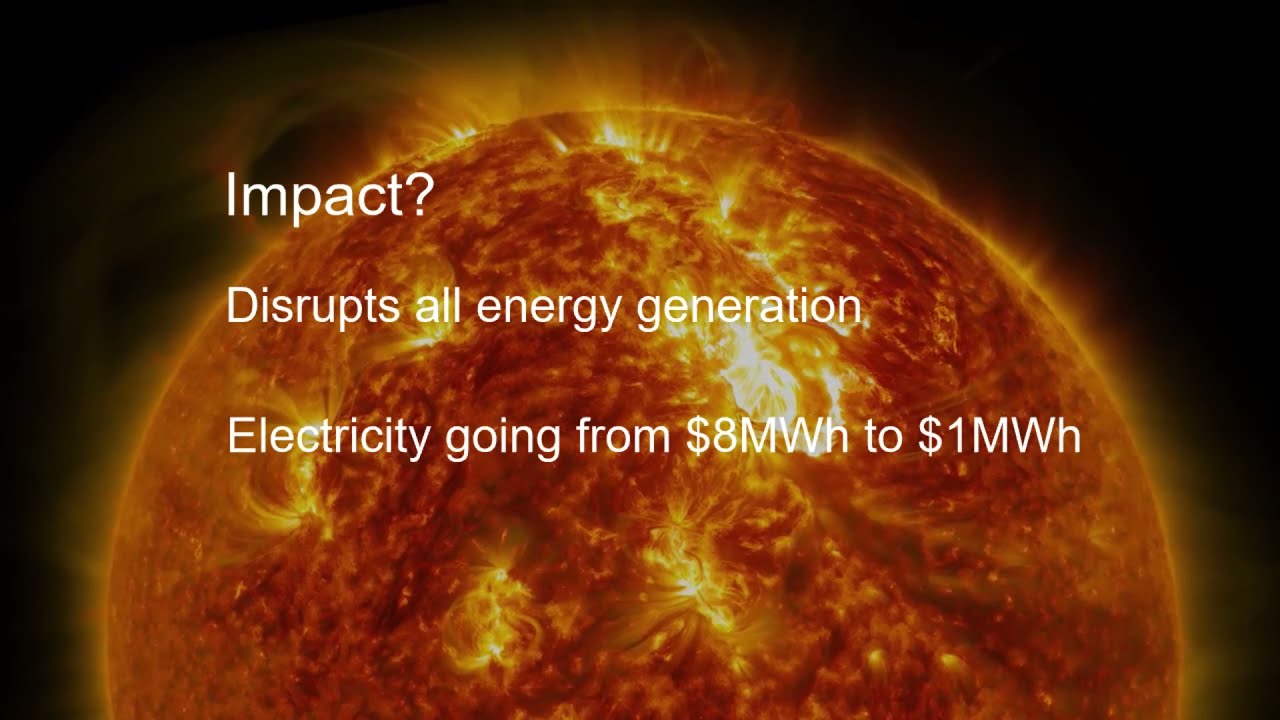 Impact?

Disrupts all energy generation

Electricity going from \$8MWh to \$1MWh